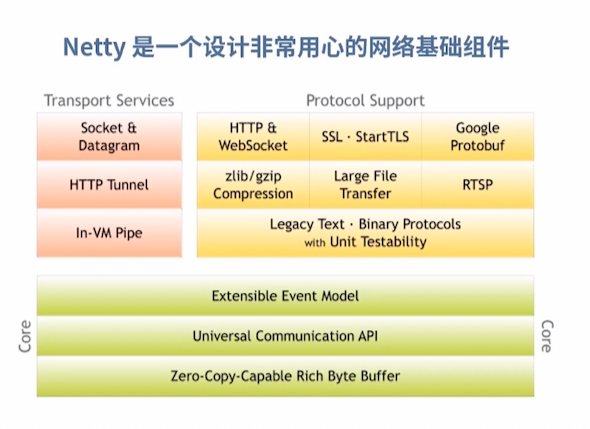 Netty 是一个设计非常用心的网络基础组件

Transport Services

Socket & Datagram

HTTP Tunnel

In-VM Pipe

Protocol Support

HTTP & WebSocket

SSL · StartTLS

Google Protobuf

zlib/gzip Compression

Large File Transfer

RTSP

Legacy Text · Binary Protocols with Unit Testability

Core

Extensible Event Model

Universal Communication API

Zero-Copy-Capable Rich Byte Buffer

Core